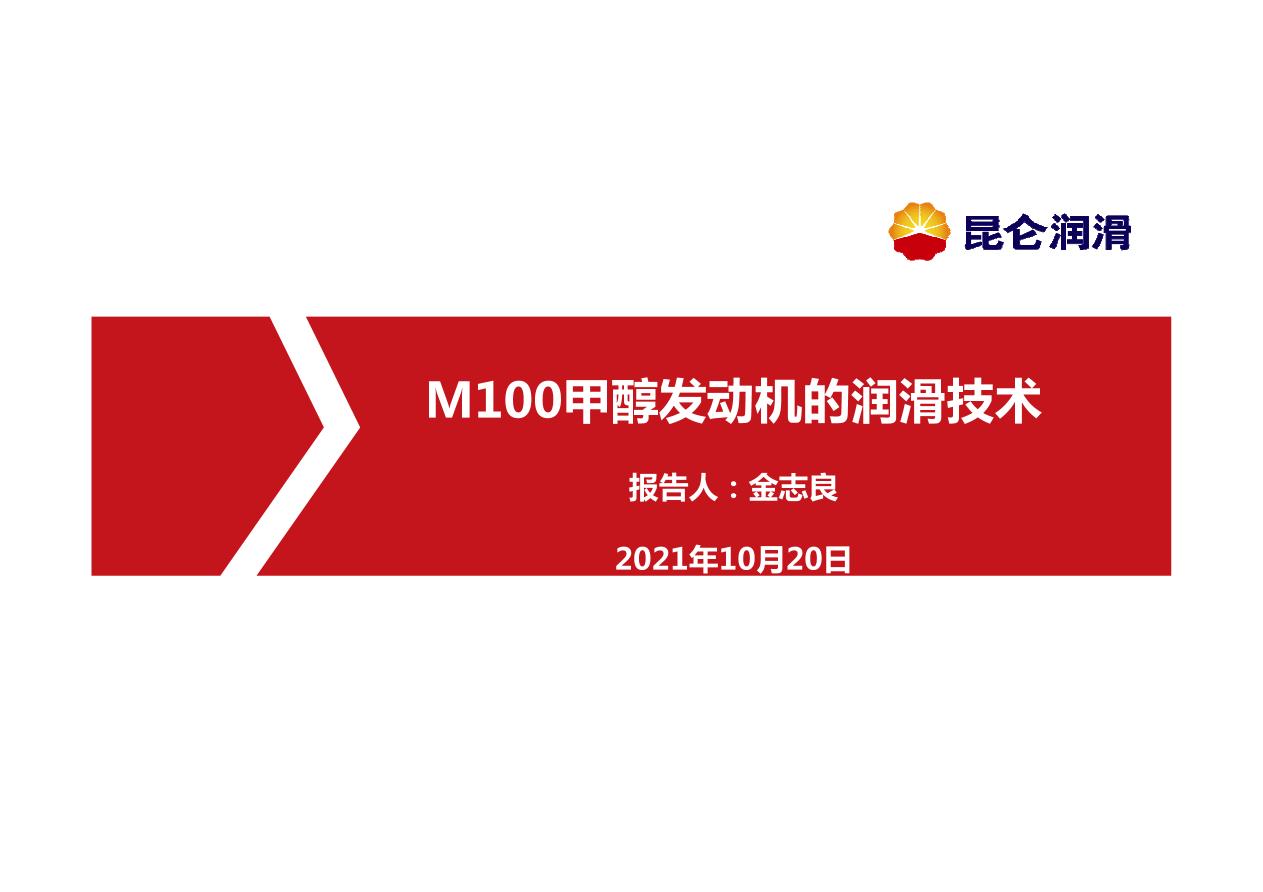 昆仑润滑

M100甲醇发动机的润滑技术

报告人：金志良

2021年10月20日